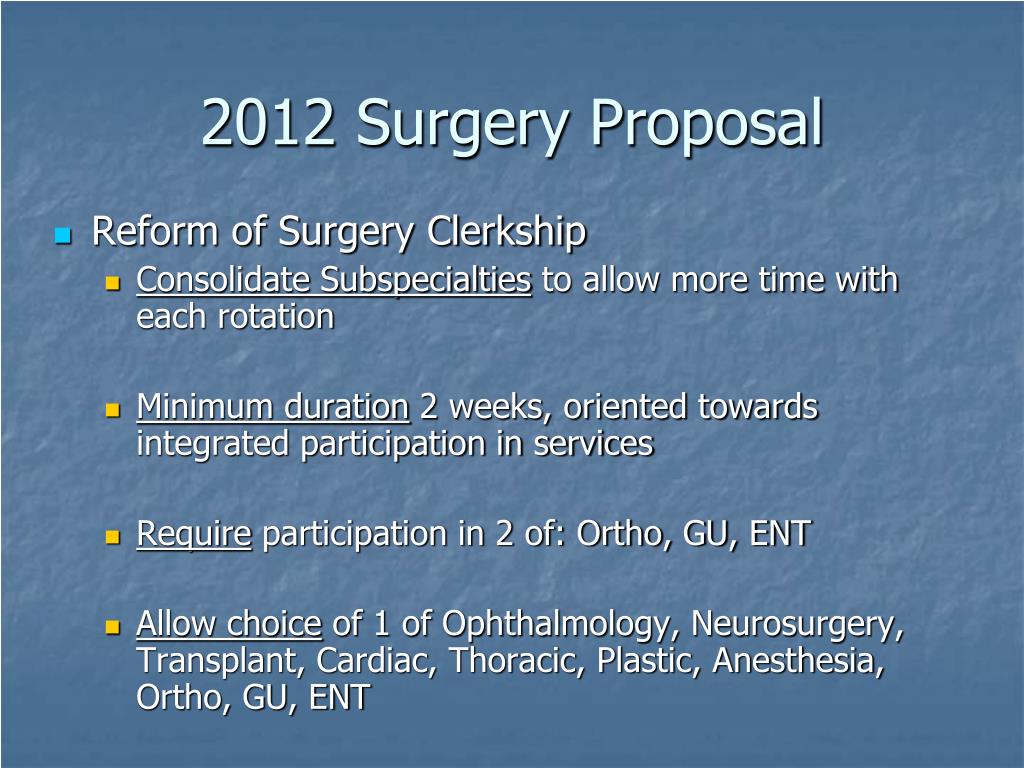 2012 Surgery Proposal

Reform of Surgery Clerkship

Consolidate Subspecialties to allow more time with each rotation

Minimum duration 2 weeks, oriented towards integrated participation in services

Require participation in 2 of: Ortho, GU, ENT

Allow choice of 1 of Ophthalmology, Neurosurgery, Transplant, Cardiac, Thoracic, Plastic, Anesthesia, Ortho, GU, ENT